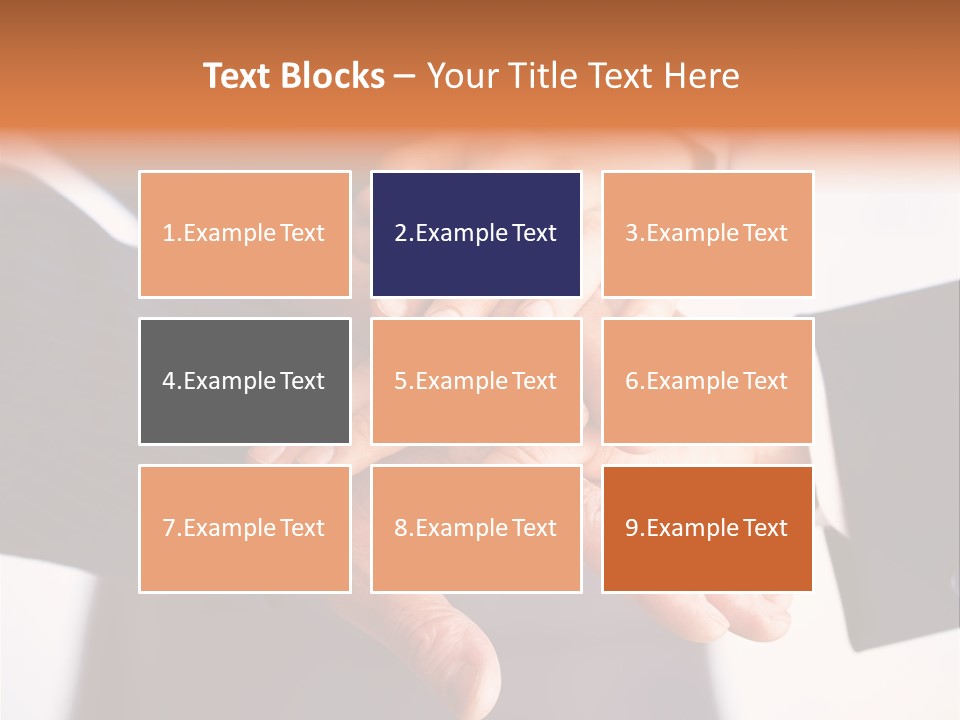 Text Blocks – Your Title Text Here

1.Example Text

2.Example Text

3.Example Text

4.Example Text

5.Example Text

6.Example Text

7.Example Text

8.Example Text

9.Example Text